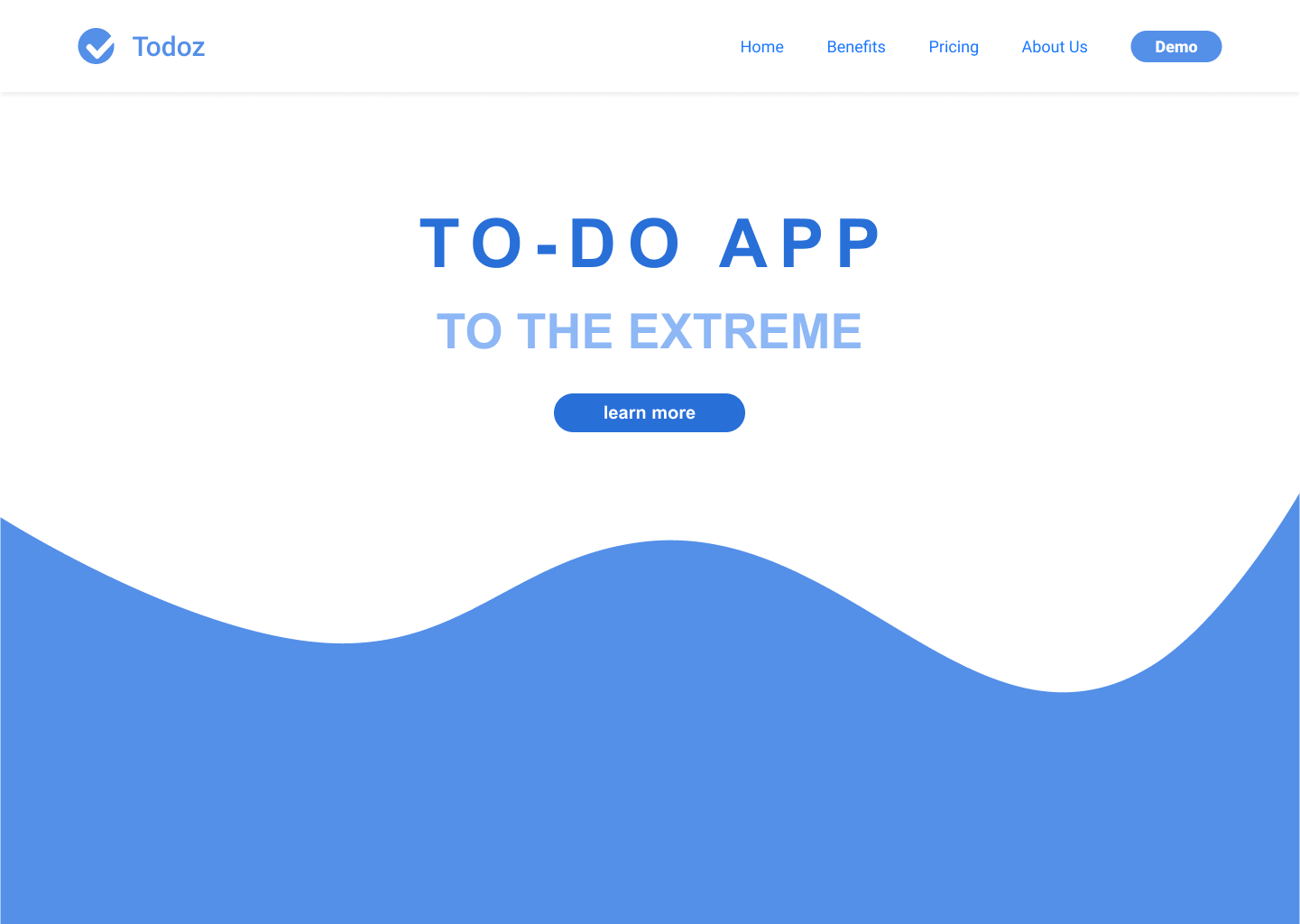 Todoz

Home Benefits Pricing About Us Demo

TO-DO APP

TO THE EXTREME

learn more